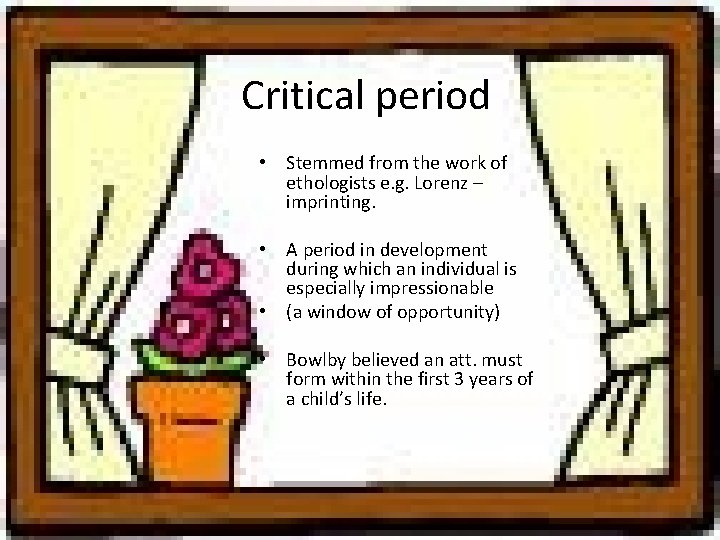 Critical period

• Stemmed from the work of ethologists e.g. Lorenz – imprinting.

• A period in development during which an individual is especially impressionable
• (a window of opportunity)

• Bowlby believed an att. must form within the first 3 years of a child's life.